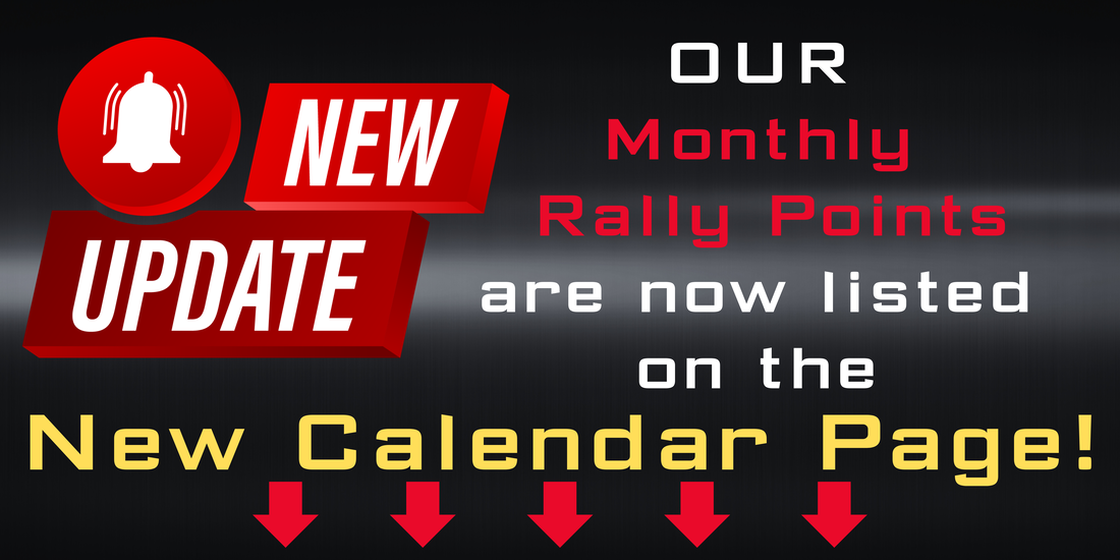 NEW
UPDATE

OUR
Monthly
Rally Points
are now listed
on the
New Calendar Page!